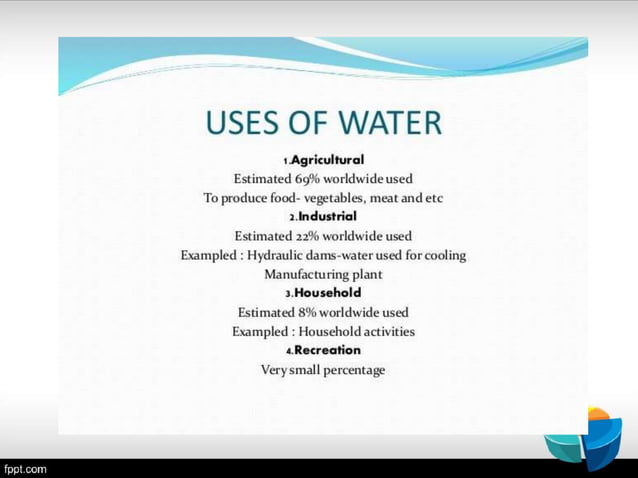 USES OF WATER

1.Agricultural

Estimated 69% worldwide used

To produce food- vegetables, meat and etc

2.Industrial

Estimated 22% worldwide used

Exampled : Hydraulic dams-water used for cooling

Manufacturing plant

3.Household

Estimated 8% worldwide used

Exampled : Household activities

4.Recreation

Very small percentage

fppt.com